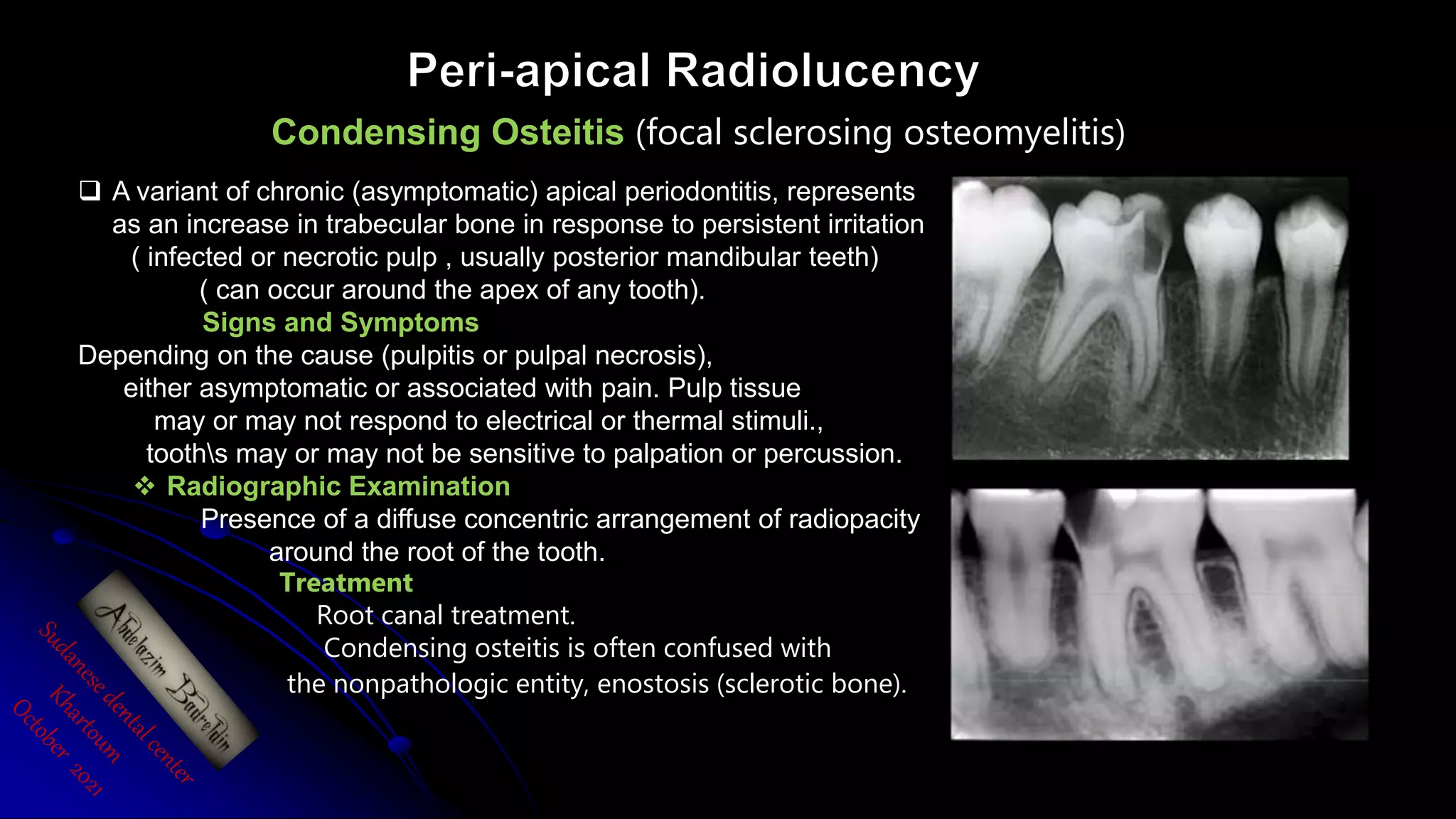 Peri-apical Radiolucency

Condensing Osteitis (focal sclerosing osteomyelitis)

❑ A variant of chronic (asymptomatic) apical periodontitis, represents as an increase in trabecular bone in response to persistent irritation ( infected or necrotic pulp , usually posterior mandibular teeth) ( can occur around the apex of any tooth).

Signs and Symptoms

Depending on the cause (pulpitis or pulpal necrosis), either asymptomatic or associated with pain. Pulp tissue may or may not respond to electrical or thermal stimuli., tooth\s may or may not be sensitive to palpation or percussion.

❖ Radiographic Examination

Presence of a diffuse concentric arrangement of radiopacity around the root of the tooth.

Treatment

Root canal treatment.

Condensing osteitis is often confused with the nonpathologic entity, enostosis (sclerotic bone).

Abdelazim Badreldin

Sudanese dental center
Khartoum
October 2021